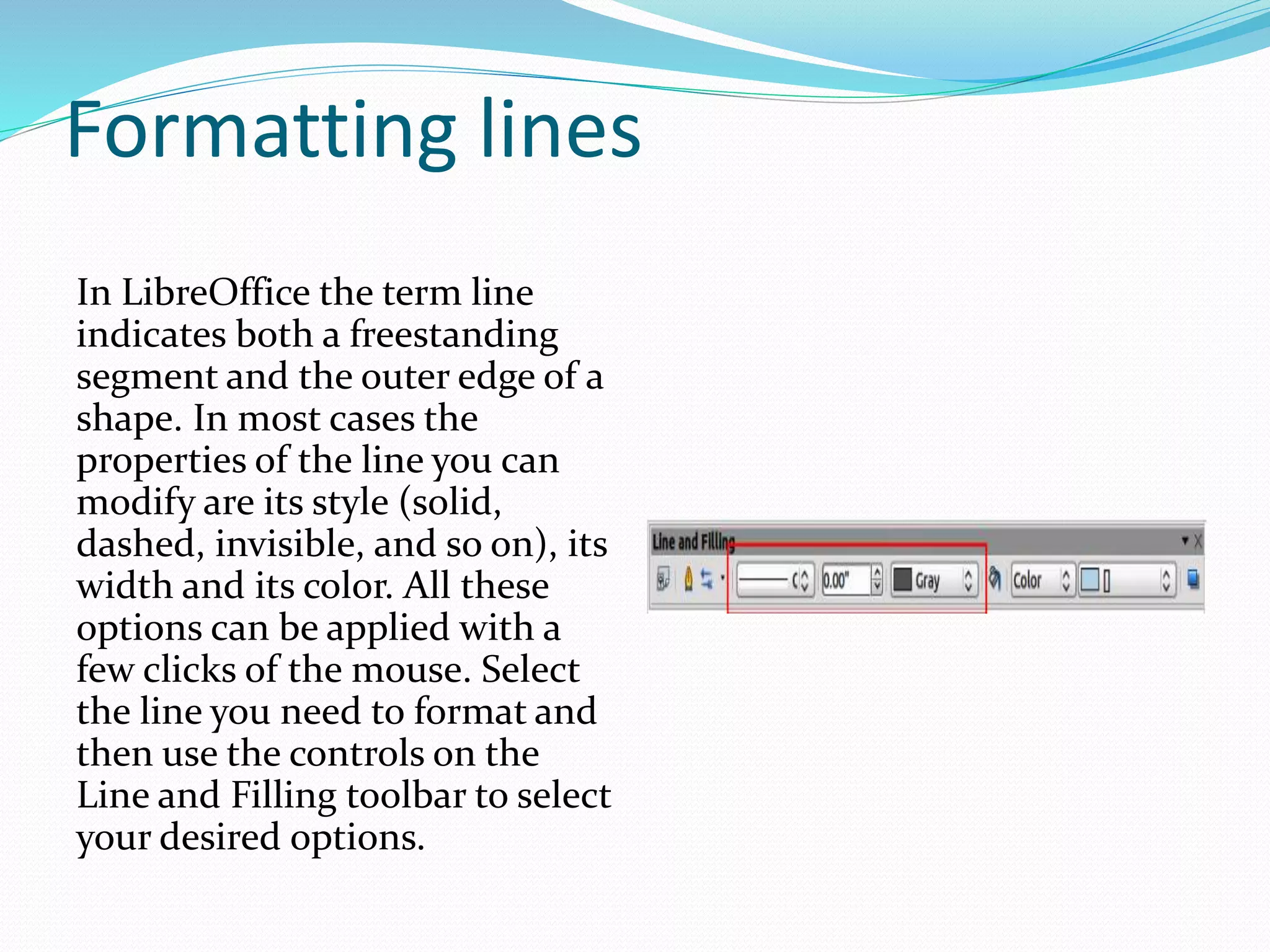 Formatting lines

In LibreOffice the term line indicates both a freestanding segment and the outer edge of a shape. In most cases the properties of the line you can modify are its style (solid, dashed, invisible, and so on), its width and its color. All these options can be applied with a few clicks of the mouse. Select the line you need to format and then use the controls on the Line and Filling toolbar to select your desired options.

Line and Filling

0.00"

Gray

Color